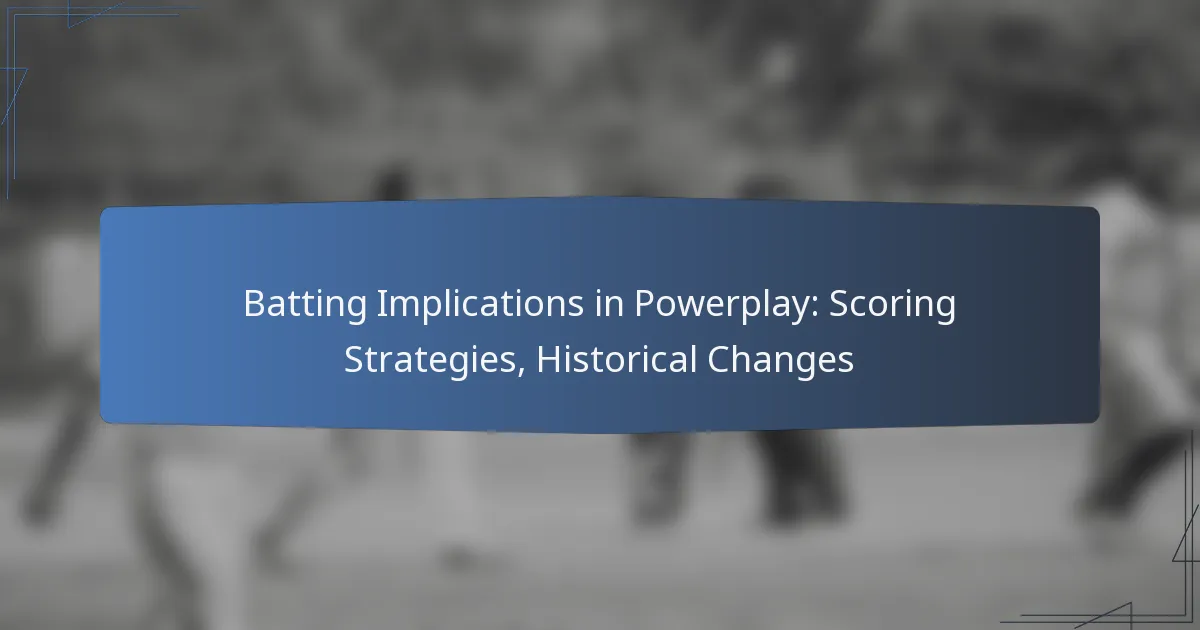 Batting Implications in Powerplay: Scoring Strategies, Historical Changes